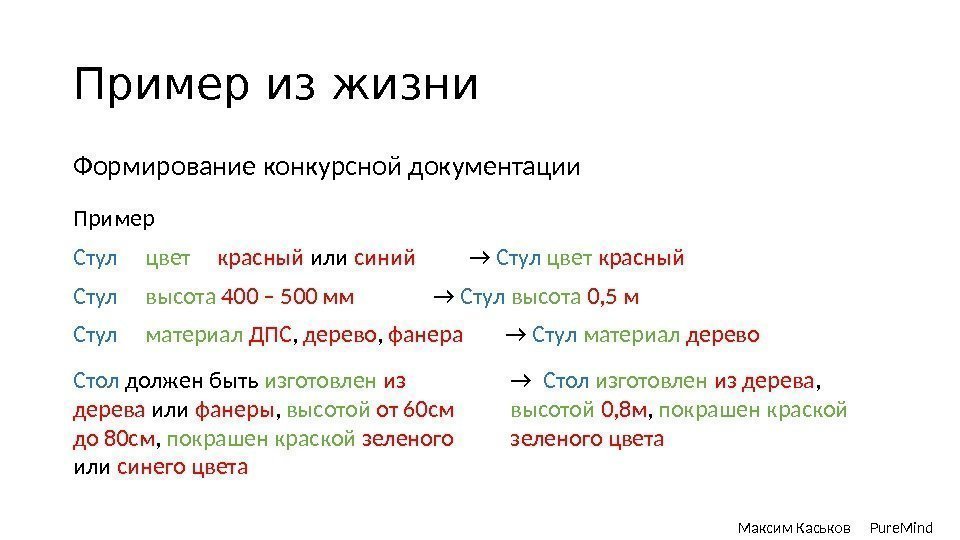 Пример из жизни

Формирование конкурсной документации

Пример

Стул цвет красный или синий → Стул цвет красный

Стул высота 400 – 500 мм → Стул высота 0,5 м

Стул материал ДПС, дерево, фанера → Стул материал дерево

Стол должен быть изготовлен из дерева или фанеры, высотой от 60см до 80см, покрашен краской зеленого или синего цвета

→ Стол изготовлен из дерева, высотой 0,8м, покрашен краской зеленого цвета

Максим Каськов PureMind